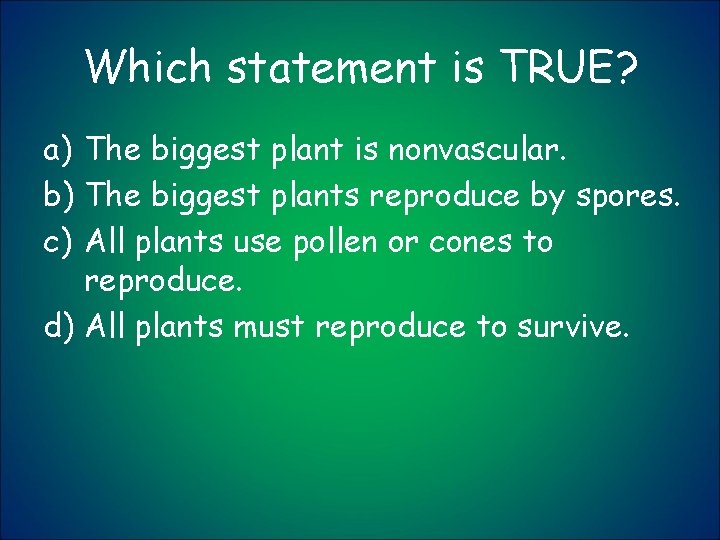 Which statement is TRUE?

a) The biggest plant is nonvascular.
b) The biggest plants reproduce by spores.
c) All plants use pollen or cones to reproduce.
d) All plants must reproduce to survive.